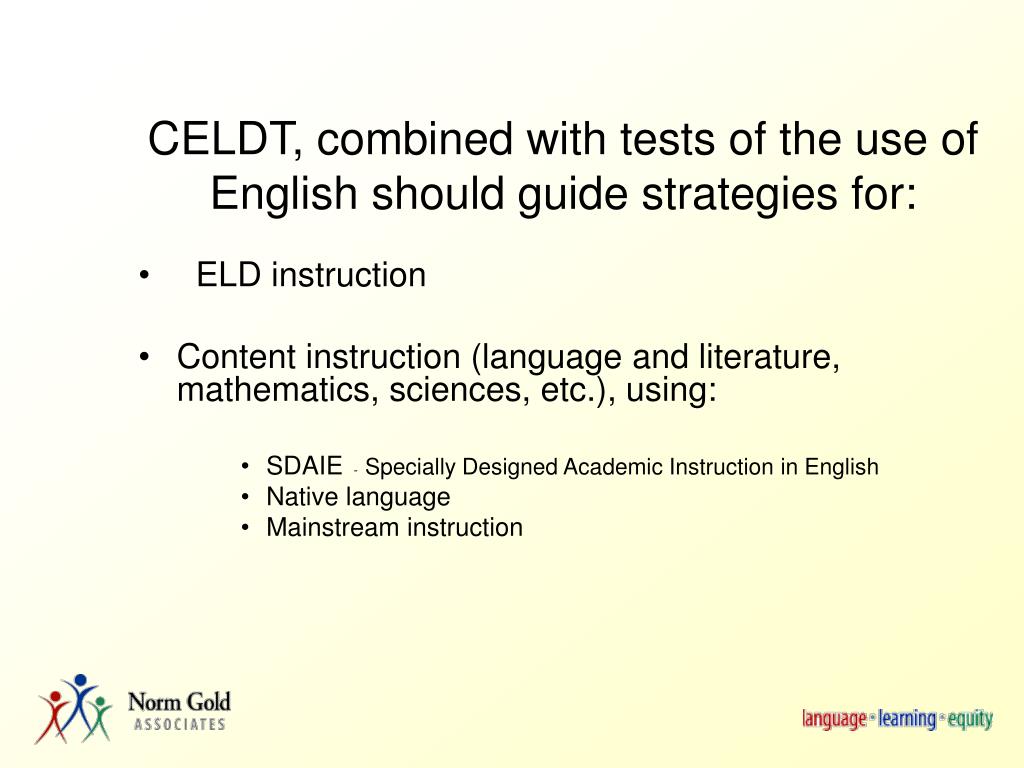 CELDT, combined with tests of the use of English should guide strategies for:

• ELD instruction

• Content instruction (language and literature, mathematics, sciences, etc.), using:

• SDAIE - Specially Designed Academic Instruction in English
• Native language
• Mainstream instruction

Norm Gold
ASSOCIATES

language • learning • equity